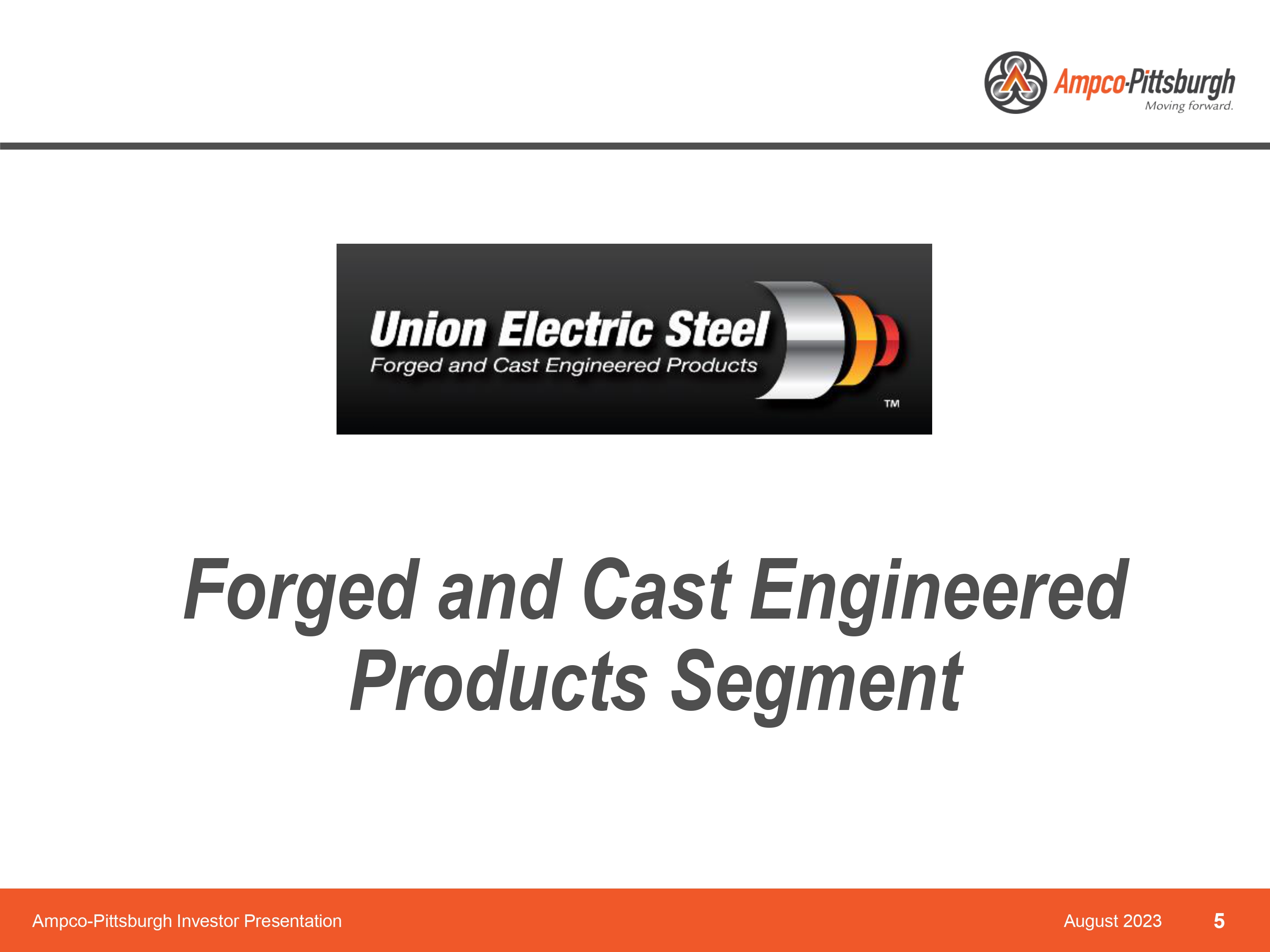 Ampco-Pittsburgh
Moving forward.

Union Electric Steel
Forged and Cast Engineered Products
TM

Forged and Cast Engineered Products Segment

Ampco-Pittsburgh Investor Presentation

August 2023

5